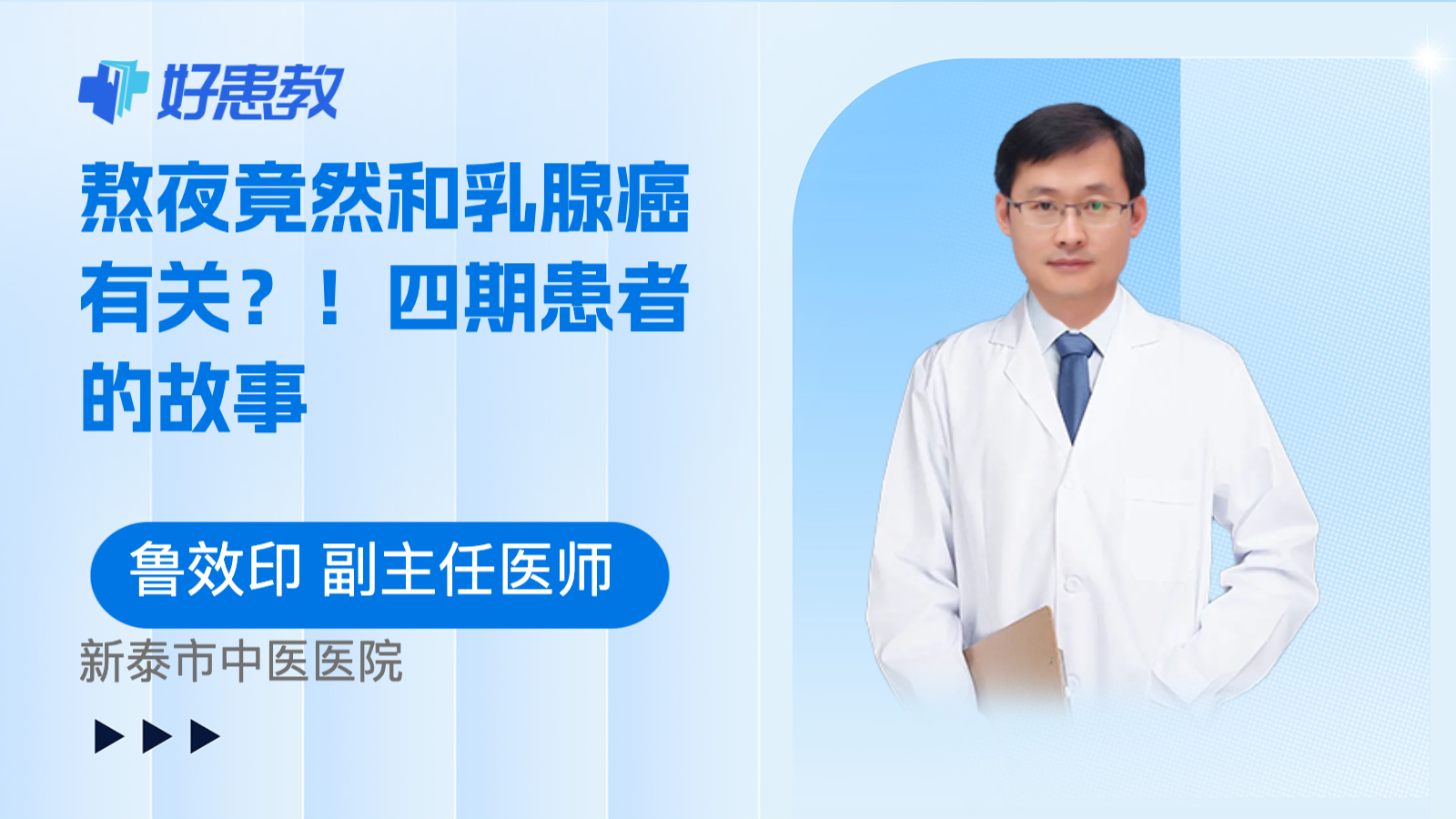 好患教

熬夜竟然和乳腺癌有关？！四期患者的故事

鲁效印 副主任医师

新泰市中医医院